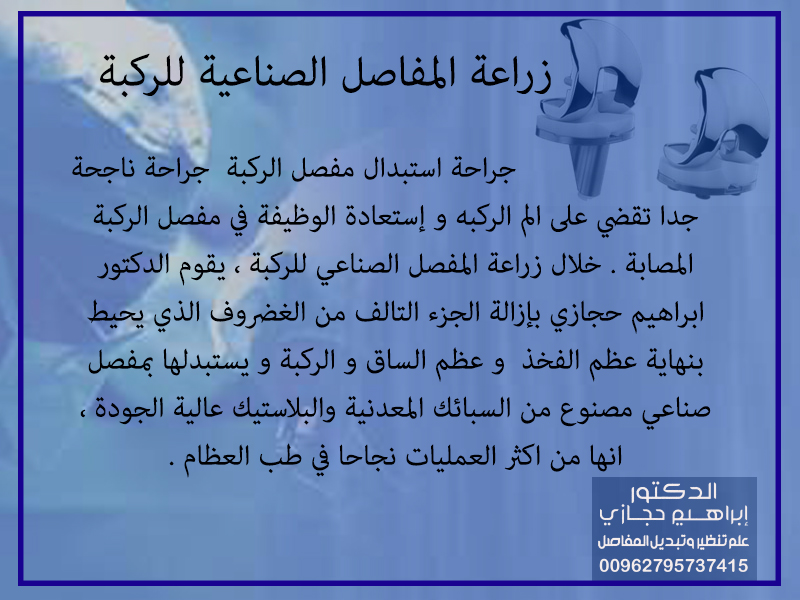 زراعة المفاصل الصناعية للركبة

جراحة استبدال مفصل الركبة جراحة ناجحة جدا تقضي على الم الركبه و إستعادة الوظيفة في مفصل الركبة المصابة . خلال زراعة المفصل الصناعي للركبة ، يقوم الدكتور ابراهيم حجازي بإزالة الجزء التالف من الغضروف الذي يحيط بنهاية عظم الفخذ و عظم الساق و الركبة و يستبدلها بمفصل صناعي مصنوع من السبائك المعدنية والبلاستيك عالية الجودة ، انها من اكثر العمليات نجاحا في طب العظام .

الدكتور
إبراهيم حجازي
علم تنظير وتبديل المفاصل
00962795737415